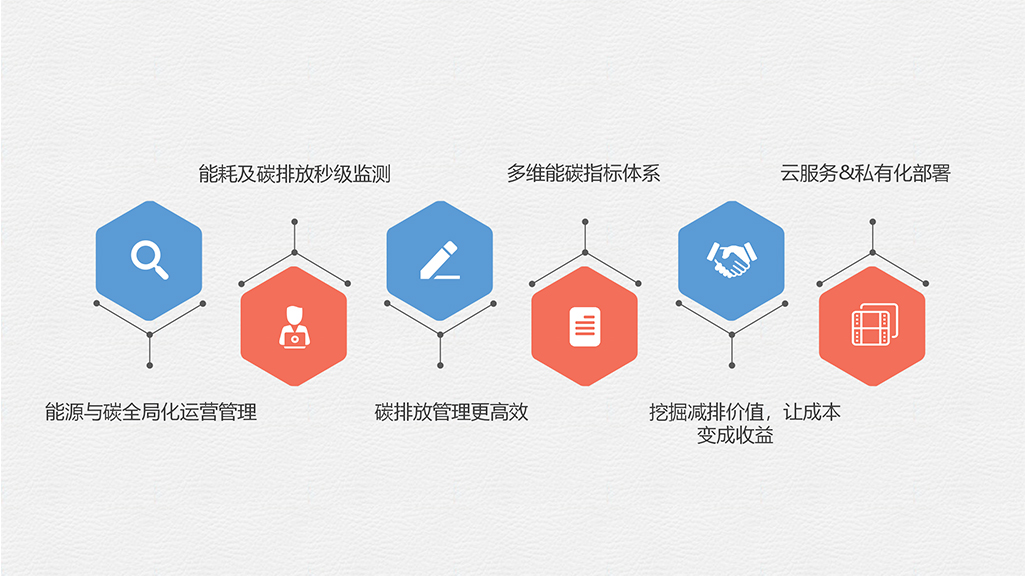 能耗及碳排放秒级监测

多维能碳指标体系

云服务&私有化部署

能源与碳全局化运营管理

碳排放管理更高效

挖掘减排价值，让成本变成收益